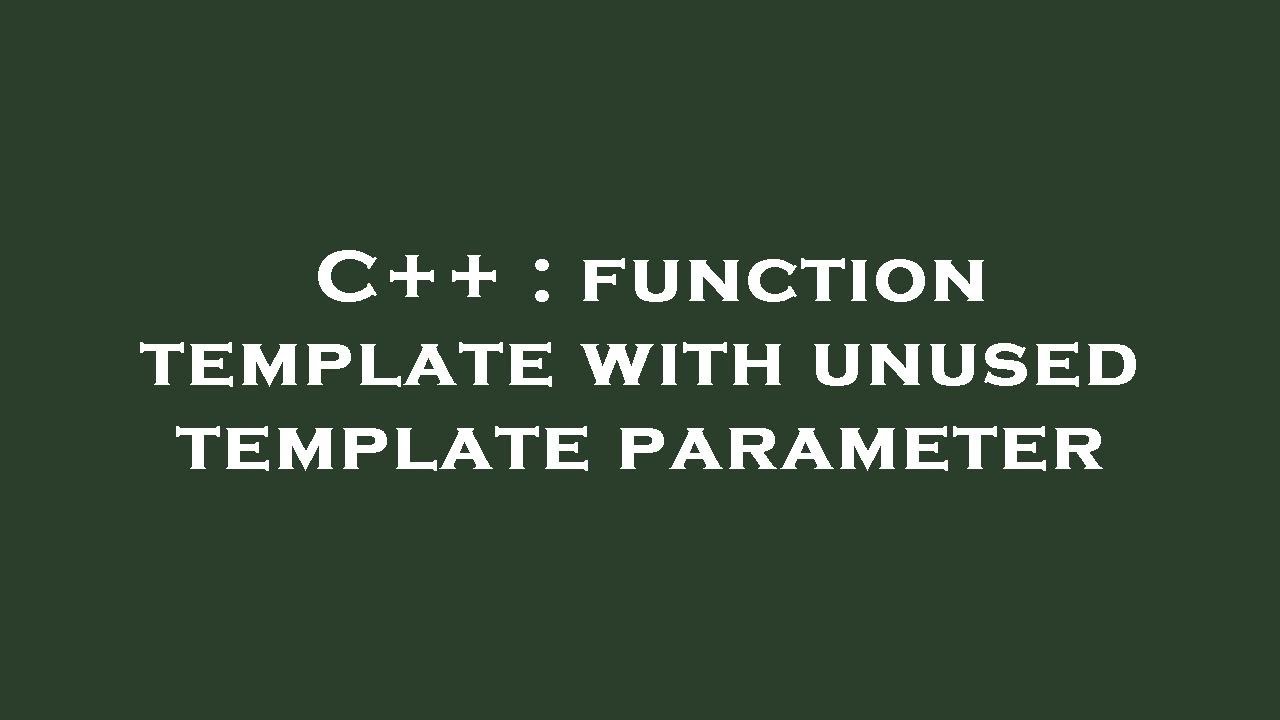 C++ : function template with unused template parameter